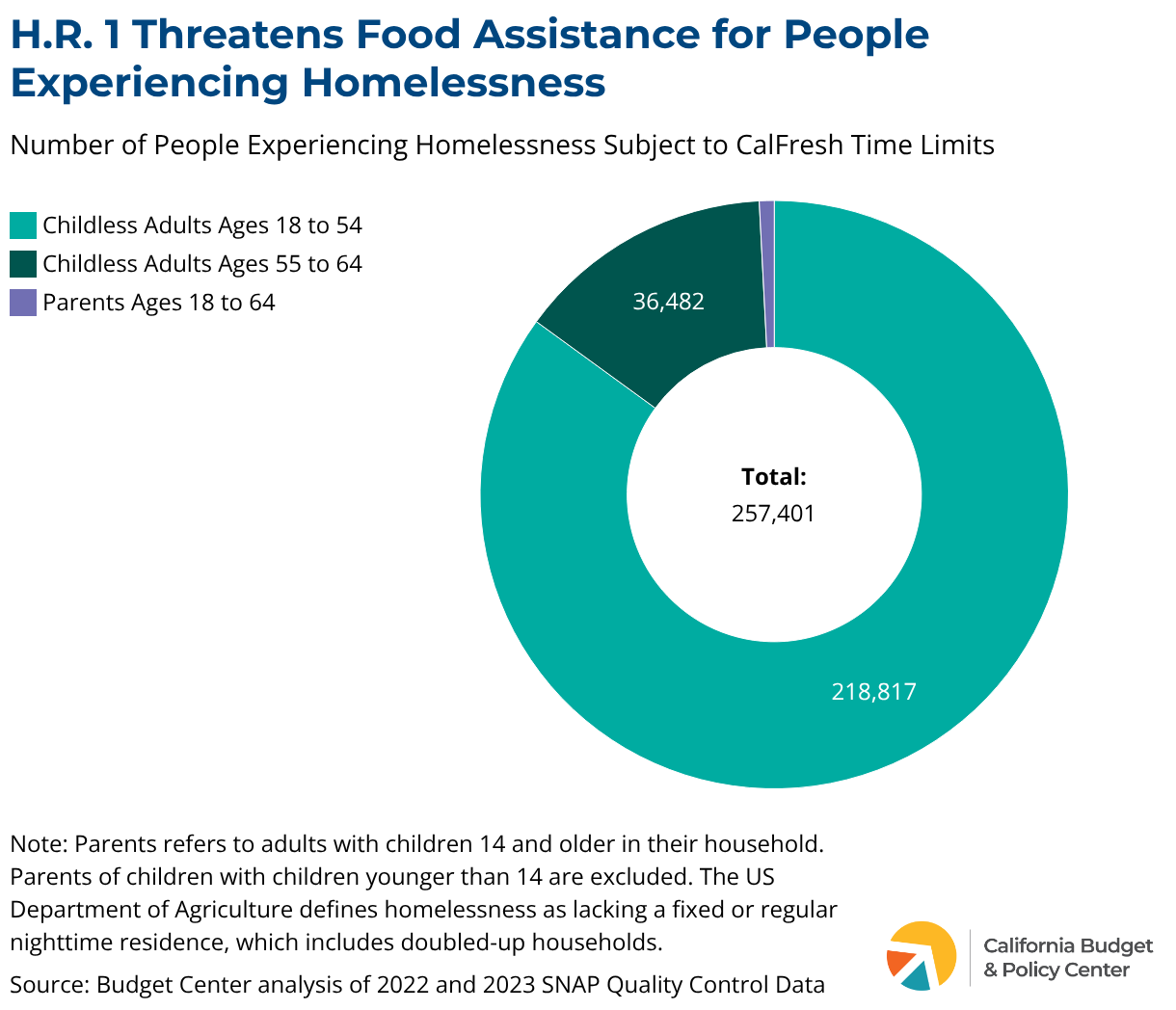 H.R. 1 Threatens Food Assistance for People Experiencing Homelessness

Number of People Experiencing Homelessness Subject to CalFresh Time Limits

Childless Adults Ages 18 to 54
Childless Adults Ages 55 to 64
Parents Ages 18 to 64

36,482

Total:
257,401

218,817

Note: Parents refers to adults with children 14 and older in their household. Parents of children with children younger than 14 are excluded. The US Department of Agriculture defines homelessness as lacking a fixed or regular nighttime residence, which includes doubled-up households.

Source: Budget Center analysis of 2022 and 2023 SNAP Quality Control Data

California Budget & Policy Center